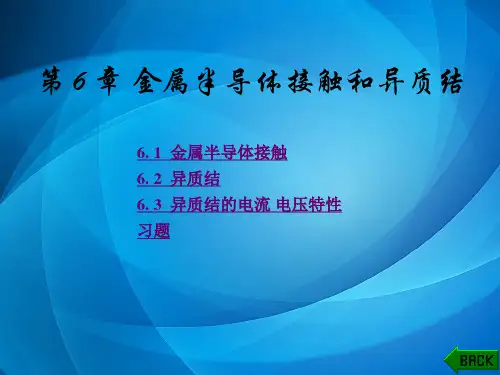 第 6 章 金属半导体接触和异质结

6. 1 金属半导体接触
6. 2 异质结
6. 3 异质结的电流 电压特性
习题

BACK